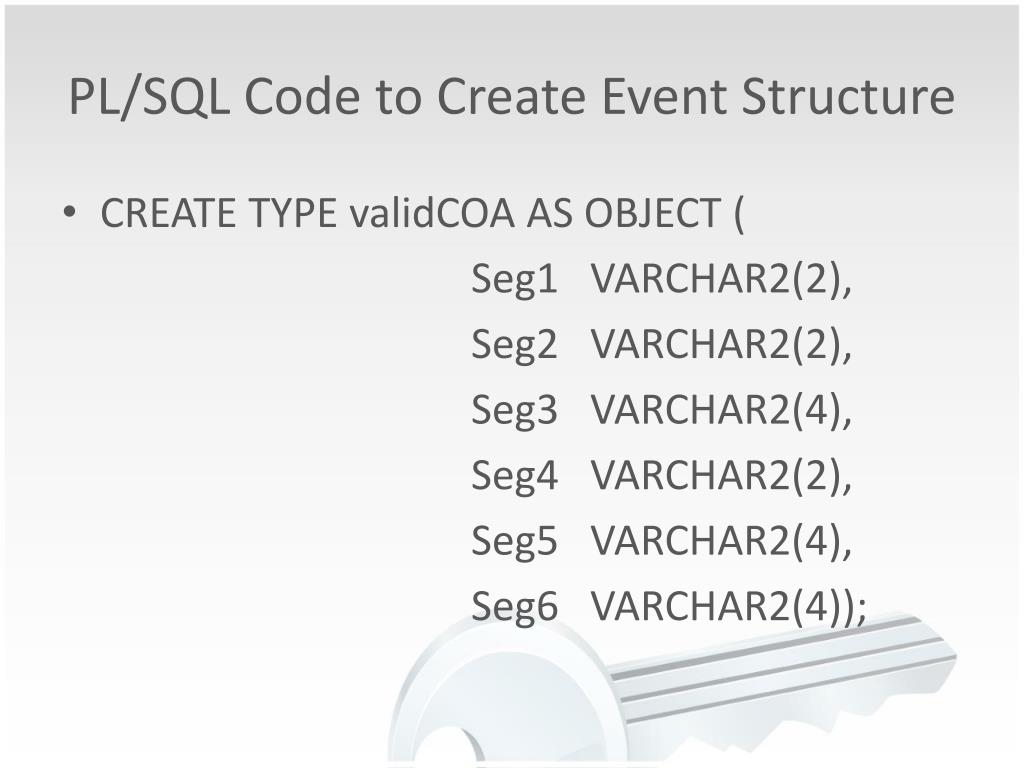 PL/SQL Code to Create Event Structure

• CREATE TYPE validCOA AS OBJECT (

Seg1 VARCHAR2(2),

Seg2 VARCHAR2(2),

Seg3 VARCHAR2(4),

Seg4 VARCHAR2(2),

Seg5 VARCHAR2(4),

Seg6 VARCHAR2(4));